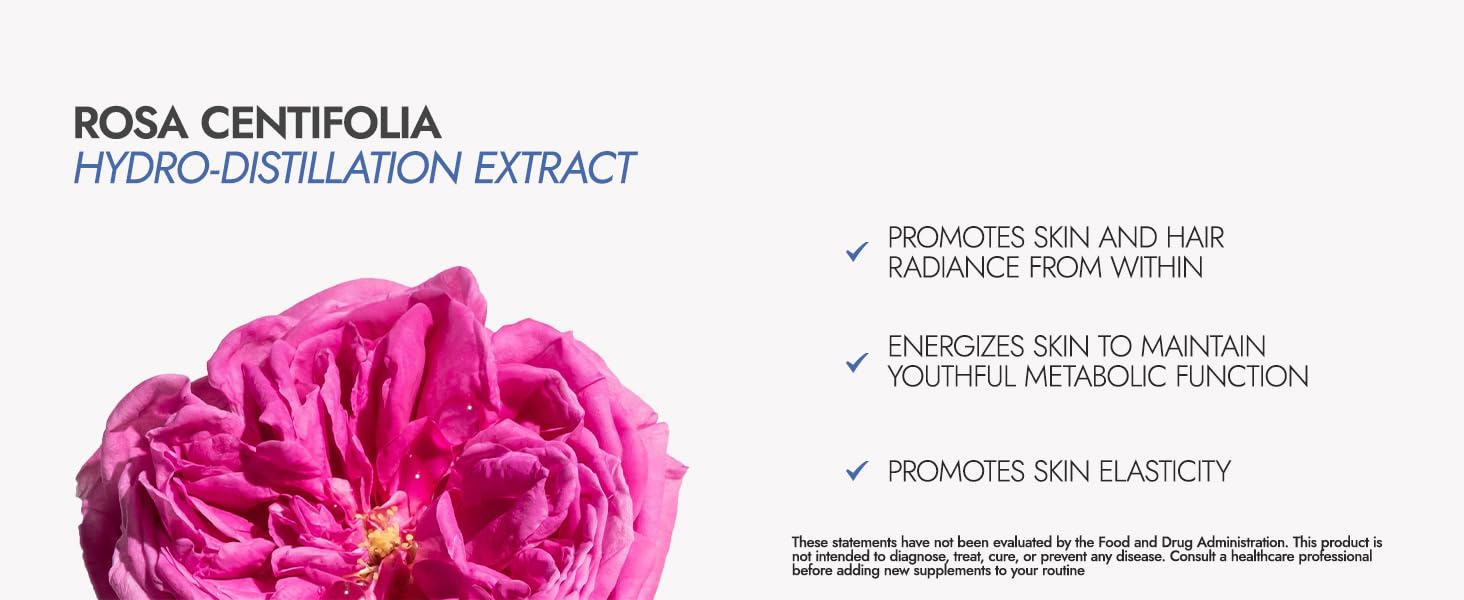 ROSA CENTIFOLIA
HYDRO-DISTILLATION EXTRACT

✓ PROMOTES SKIN AND HAIR RADIANCE FROM WITHIN

✓ ENERGIZES SKIN TO MAINTAIN YOUTHFUL METABOLIC FUNCTION

✓ PROMOTES SKIN ELASTICITY

These statements have not been evaluated by the Food and Drug Administration. This product is not intended to diagnose, treat, cure, or prevent any disease. Consult a healthcare professional before adding new supplements to your routine